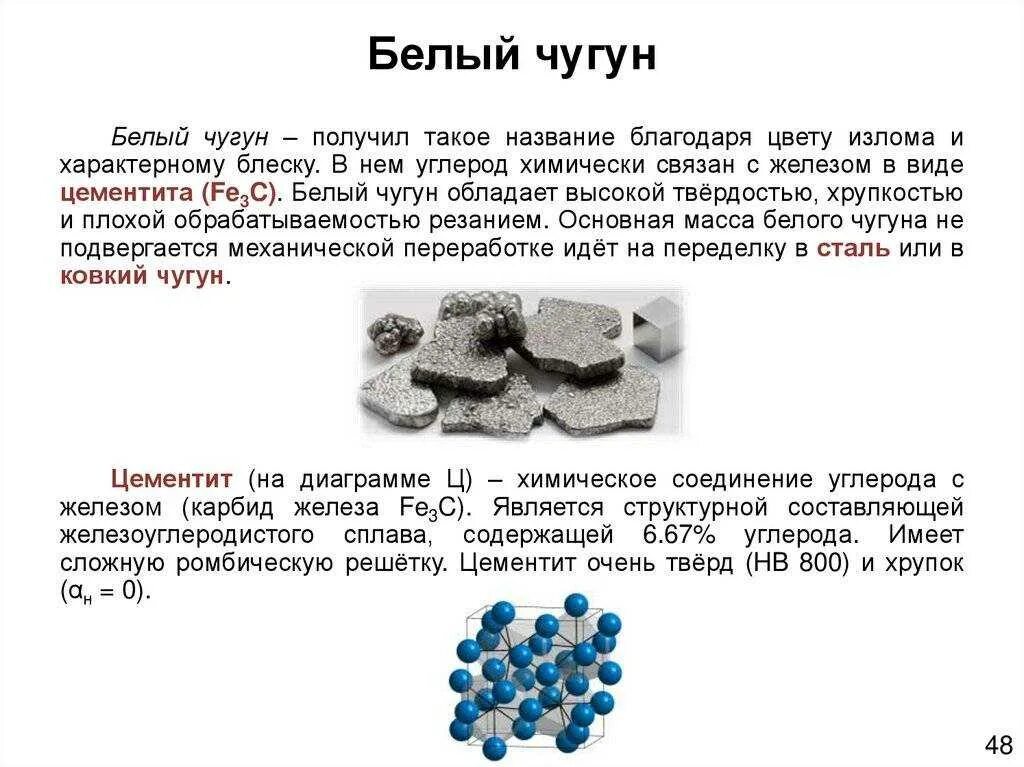 Белый чугун

Белый чугун – получил такое название благодаря цвету излома и характерному блеску. В нем углерод химически связан с железом в виде цементита ($Fe_3C$). Белый чугун обладает высокой твёрдостью, хрупкостью и плохой обрабатываемостью резанием. Основная масса белого чугуна не подвергается механической переработке идёт на переделку в сталь или в ковкий чугун.

Цементит (на диаграмме Ц) – химическое соединение углерода с железом (карбид железа $Fe_3C$). Является структурной составляющей железоуглеродистого сплава, содержащей 6.67% углерода. Имеет сложную ромбическую решётку. Цементит очень твёрд (НВ 800) и хрупок ($\alpha_н = 0$).

48